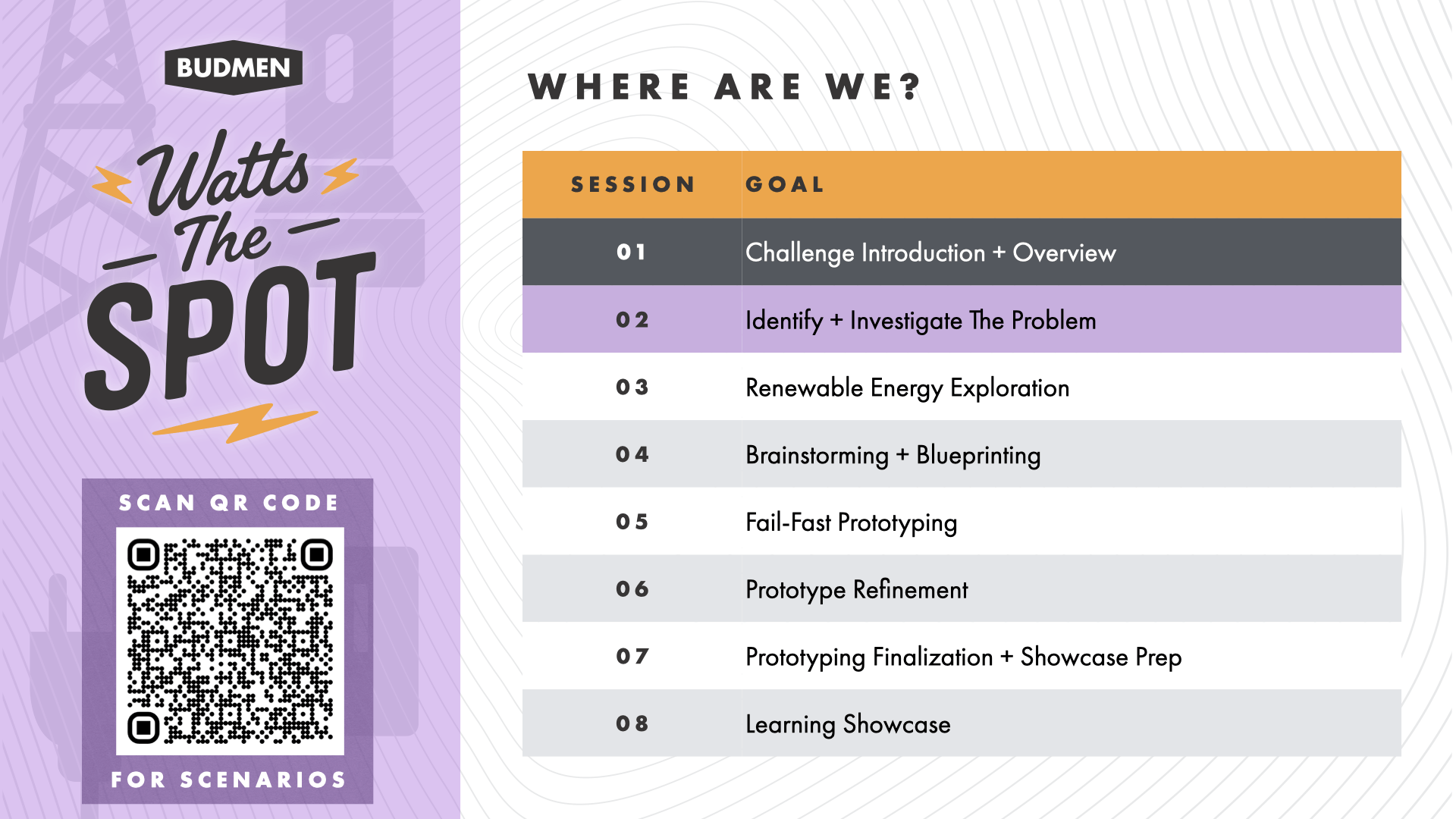 BUDMEN

Watts The SPOT

SCAN QR CODE

FOR SCENARIOS

WHERE ARE WE?

| SESSION | GOAL |
|---|---|
| 01 | Challenge Introduction + Overview |
| 02 | Identify + Investigate The Problem |
| 03 | Renewable Energy Exploration |
| 04 | Brainstorming + Blueprinting |
| 05 | Fail-Fast Prototyping |
| 06 | Prototype Refinement |
| 07 | Prototyping Finalization + Showcase Prep |
| 08 | Learning Showcase |